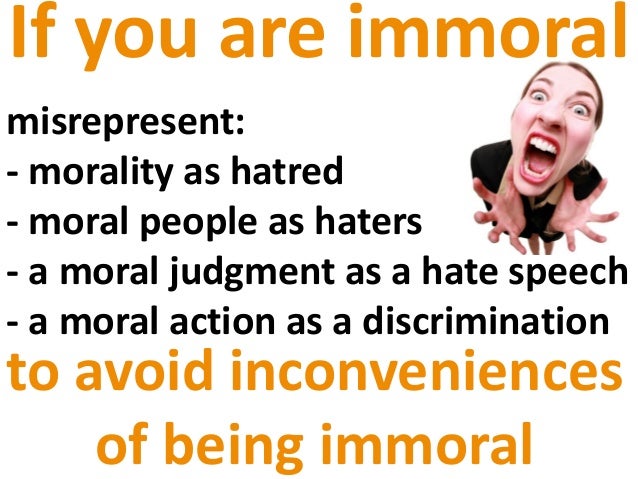 If you are immoral

misrepresent:
- morality as hatred
- moral people as haters
- a moral judgment as a hate speech
- a moral action as a discrimination

to avoid inconveniences of being immoral